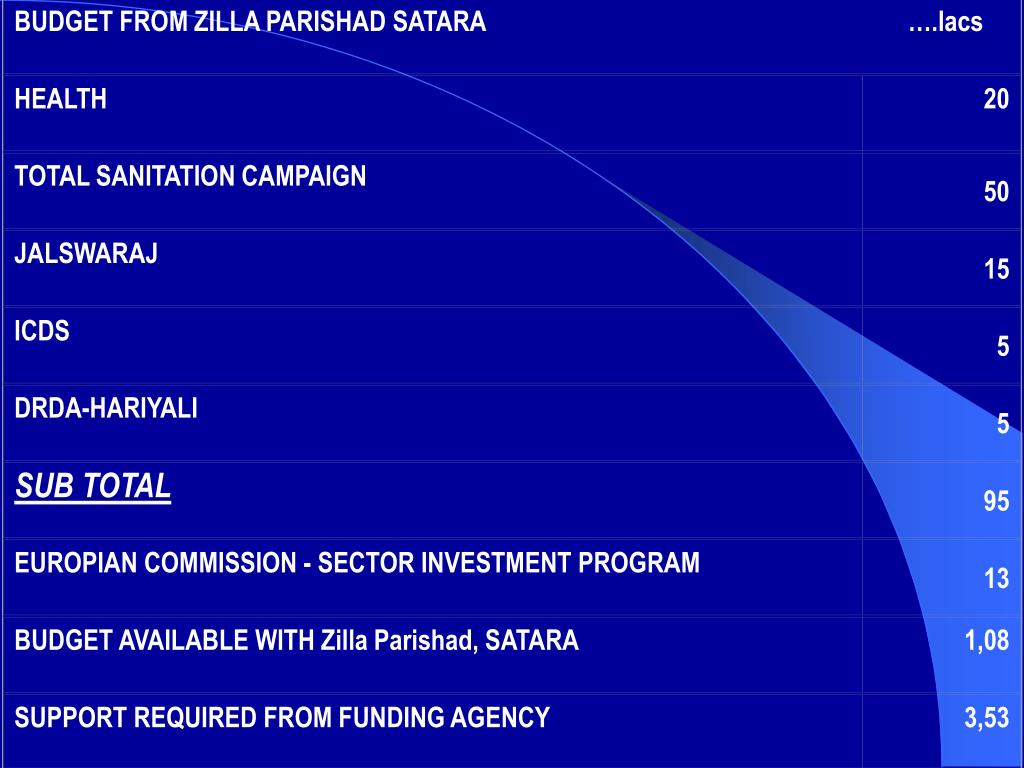 | BUDGET FROM ZILLA PARISHAD SATARA | ….lacs |
|---|---|
| HEALTH | 20 |
| TOTAL SANITATION CAMPAIGN | 50 |
| JALSWARAJ | 15 |
| ICDS | 5 |
| DRDA-HARIYALI | 5 |
| SUB TOTAL | 95 |
| EUROPIAN COMMISSION - SECTOR INVESTMENT PROGRAM | 13 |
| BUDGET AVAILABLE WITH Zilla Parishad, SATARA | 1,08 |
| SUPPORT REQUIRED FROM FUNDING AGENCY | 3,53 |